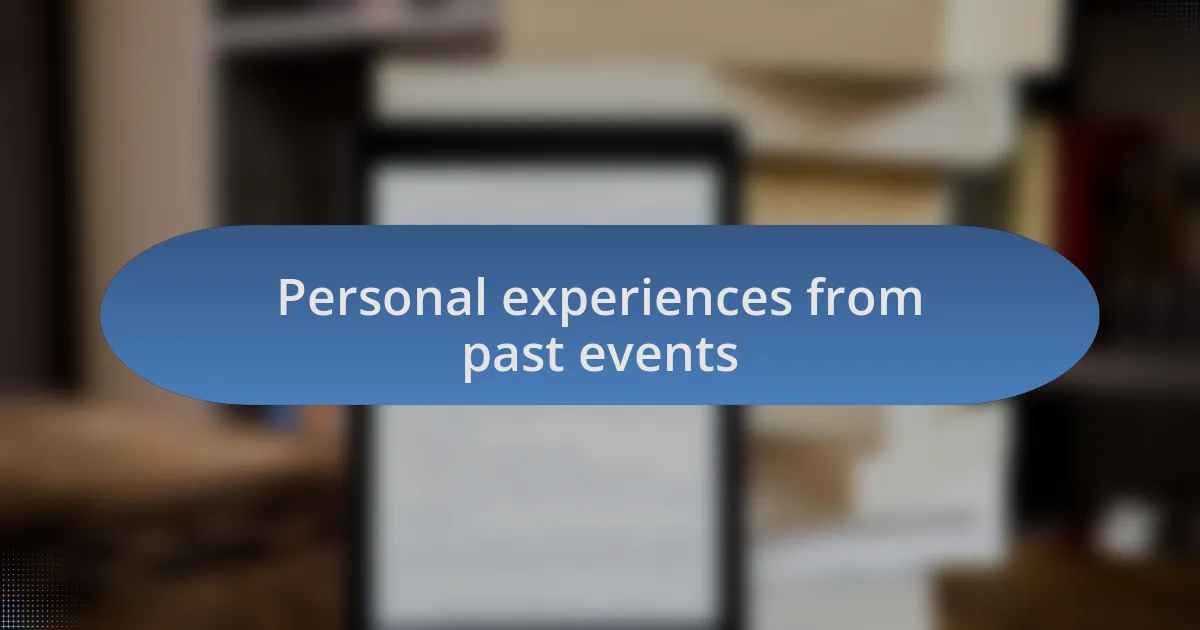 Personal experiences from past events